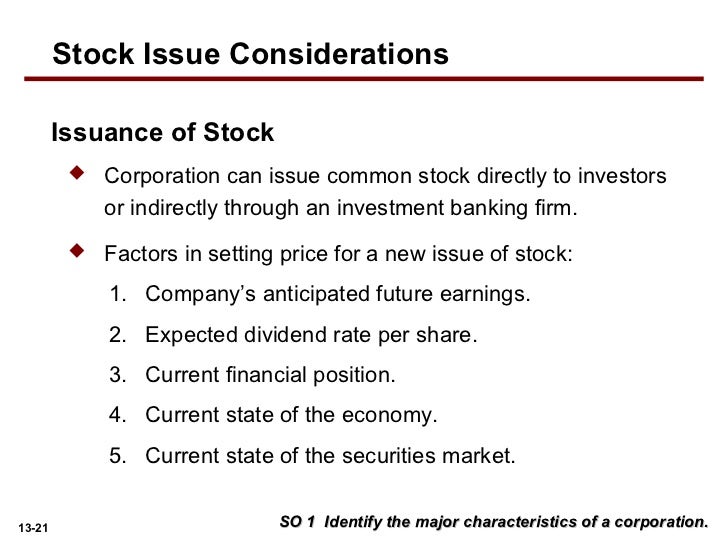 Stock Issue Considerations

Issuance of Stock

◆ Corporation can issue common stock directly to investors or indirectly through an investment banking firm.

◆ Factors in setting price for a new issue of stock:

1. Company's anticipated future earnings.
2. Expected dividend rate per share.
3. Current financial position.
4. Current state of the economy.
5. Current state of the securities market.

13-21

SO 1 Identify the major characteristics of a corporation.